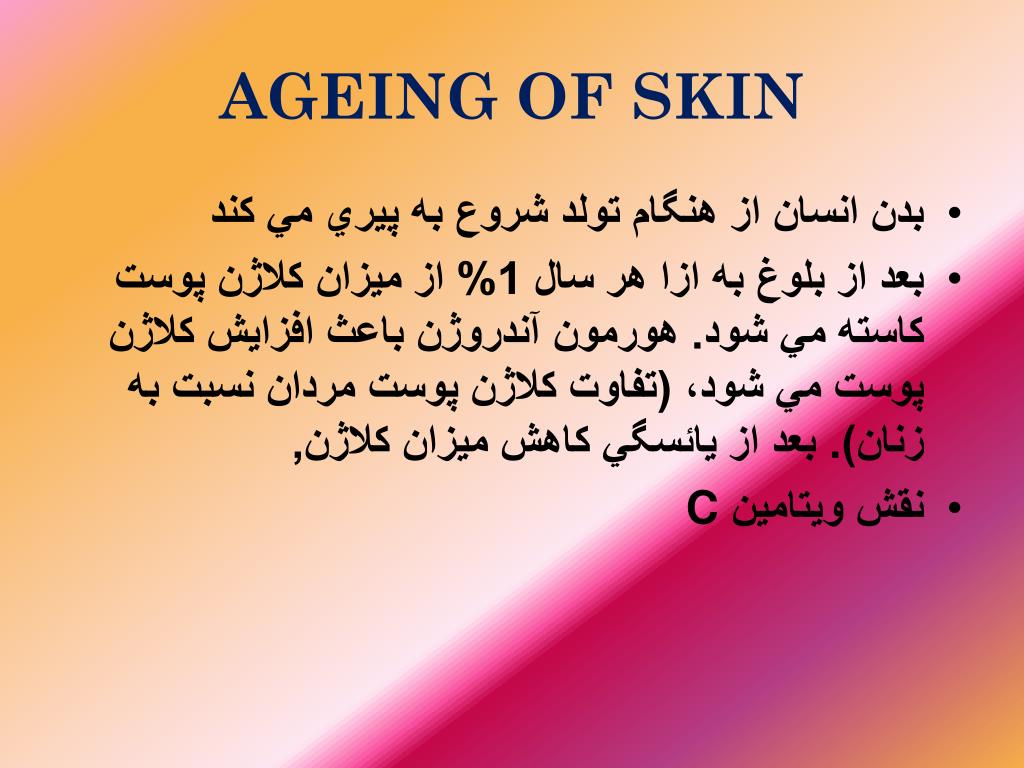 AGEING OF SKIN

• بدن انسان از هنگام تولد شروع به پيري مي كند
• بعد از بلوغ به ازا هر سال 1% از ميزان كلاژن پوست كاسته مي شود. هورمون آندروژن باعث افزايش كلاژن پوست مي شود، (تفاوت كلاژن پوست مردان نسبت به زنان). بعد از يائسگي كاهش ميزان كلاژن,
• نقش ويتامين C